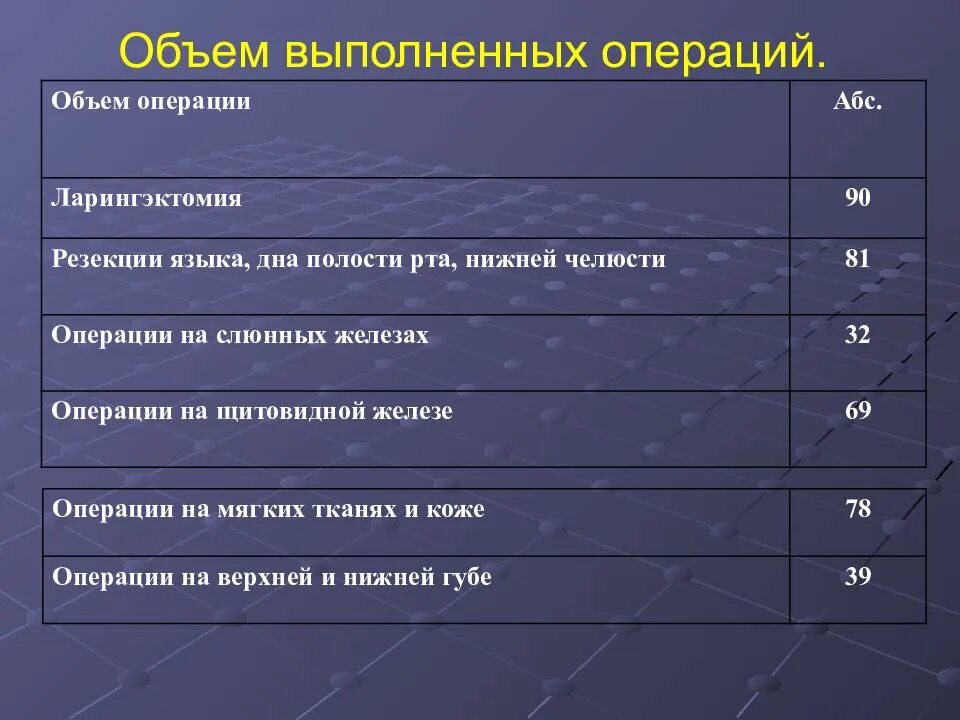 Объем выполненных операций.

| Объем операции | Абс. |
|---|---|
| Ларингэктомия | 90 |
| Резекции языка, дна полости рта, нижней челюсти | 81 |
| Операции на слюнных железах | 32 |
| Операции на щитовидной железе | 69 |

| Операции на мягких тканях и коже | 78 |
|---|---|
| Операции на верхней и нижней губе | 39 |